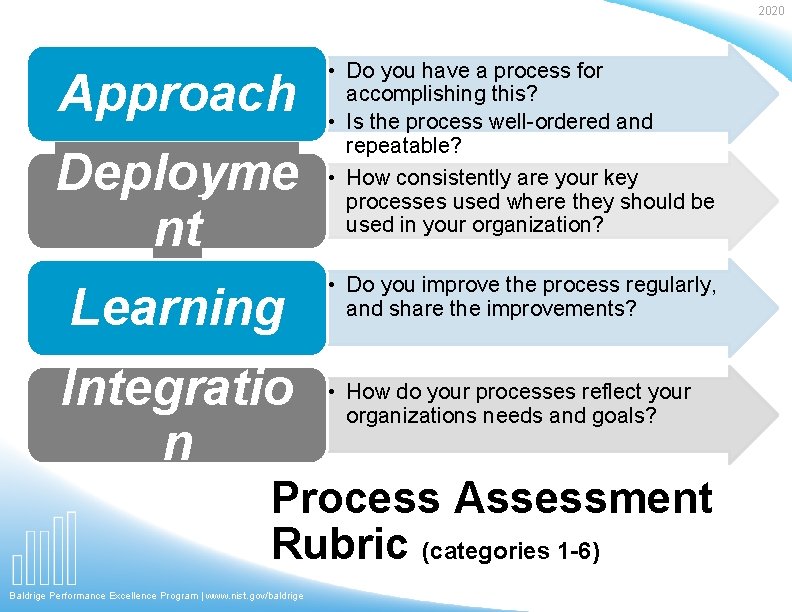 2020

Approach

• Do you have a process for accomplishing this?
• Is the process well-ordered and repeatable?

Deployme nt

• How consistently are your key processes used where they should be used in your organization?

Learning

• Do you improve the process regularly, and share the improvements?

Integratio n

• How do your processes reflect your organizations needs and goals?

Process Assessment Rubric (categories 1-6)

Baldrige Performance Excellence Program | www.nist.gov/baldrige